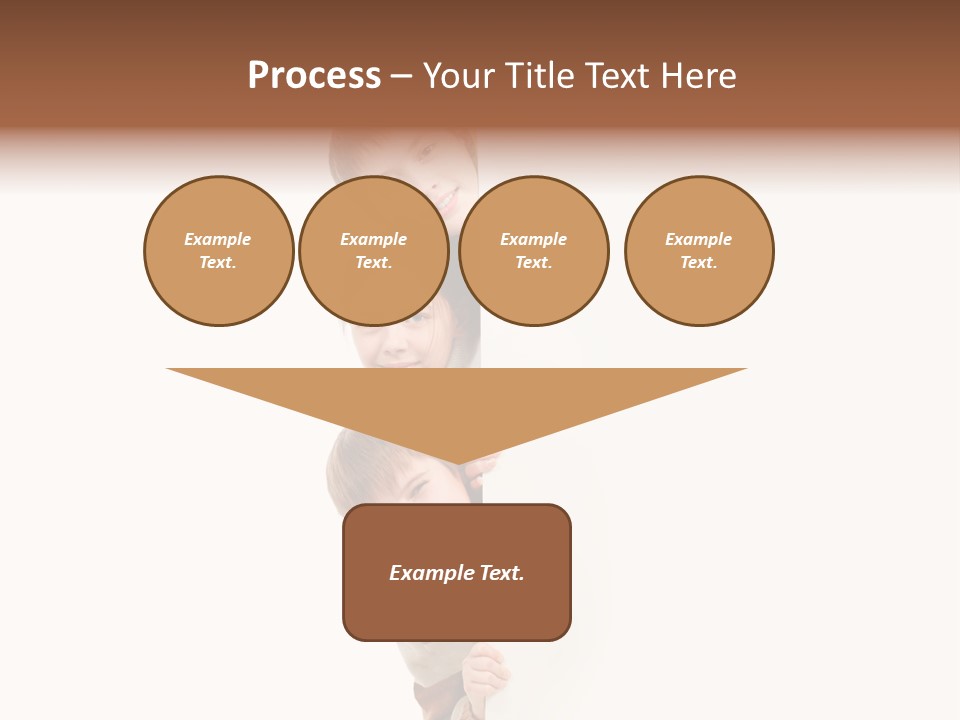 Process – Your Title Text Here

Example Text.

Example Text.

Example Text.

Example Text.

Example Text.